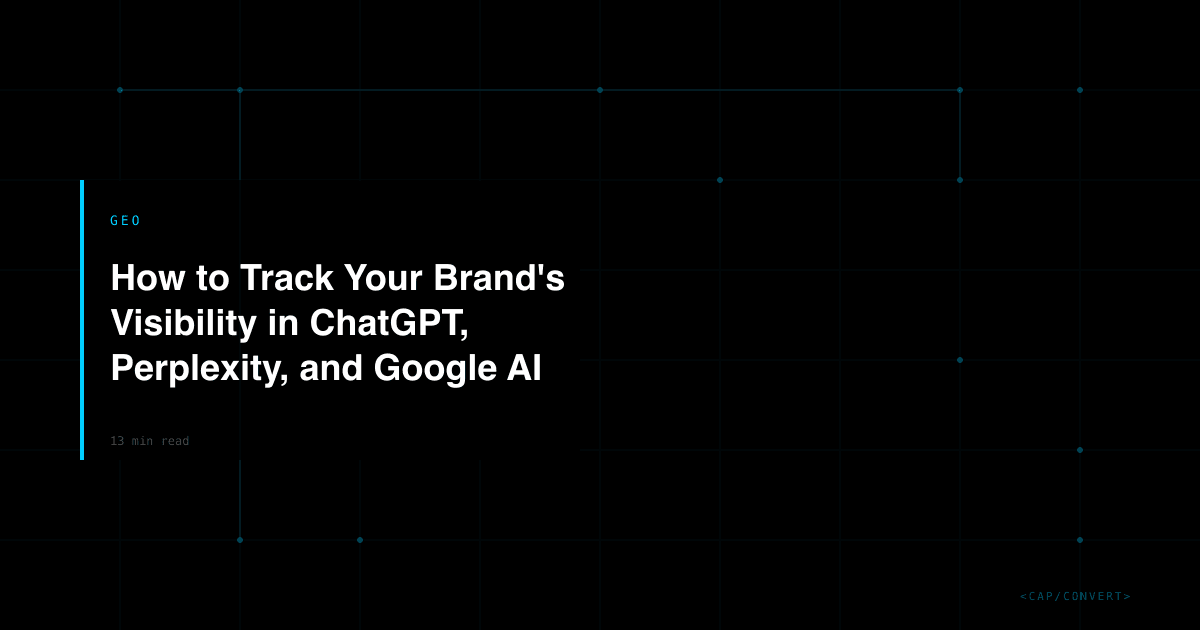 GEO

How to Track Your Brand's Visibility in ChatGPT, Perplexity, and Google AI

13 min read

<CAP/CONVERT>